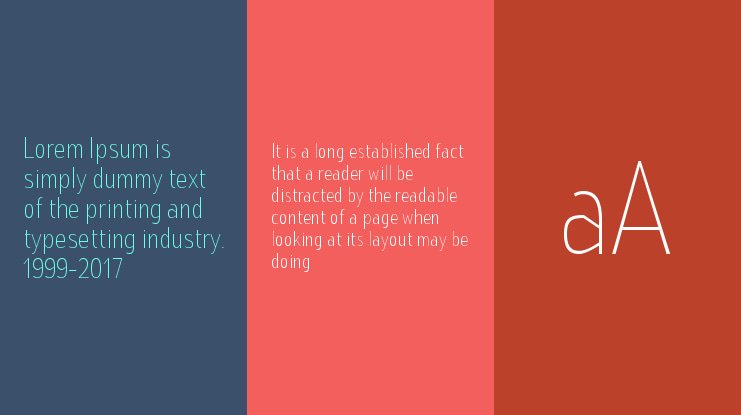 Lorem Ipsum is simply dummy text of the printing and typesetting industry. 1999-2017

It is a long established fact that a reader will be distracted by the readable content of a page when looking at its layout may be doing

aA